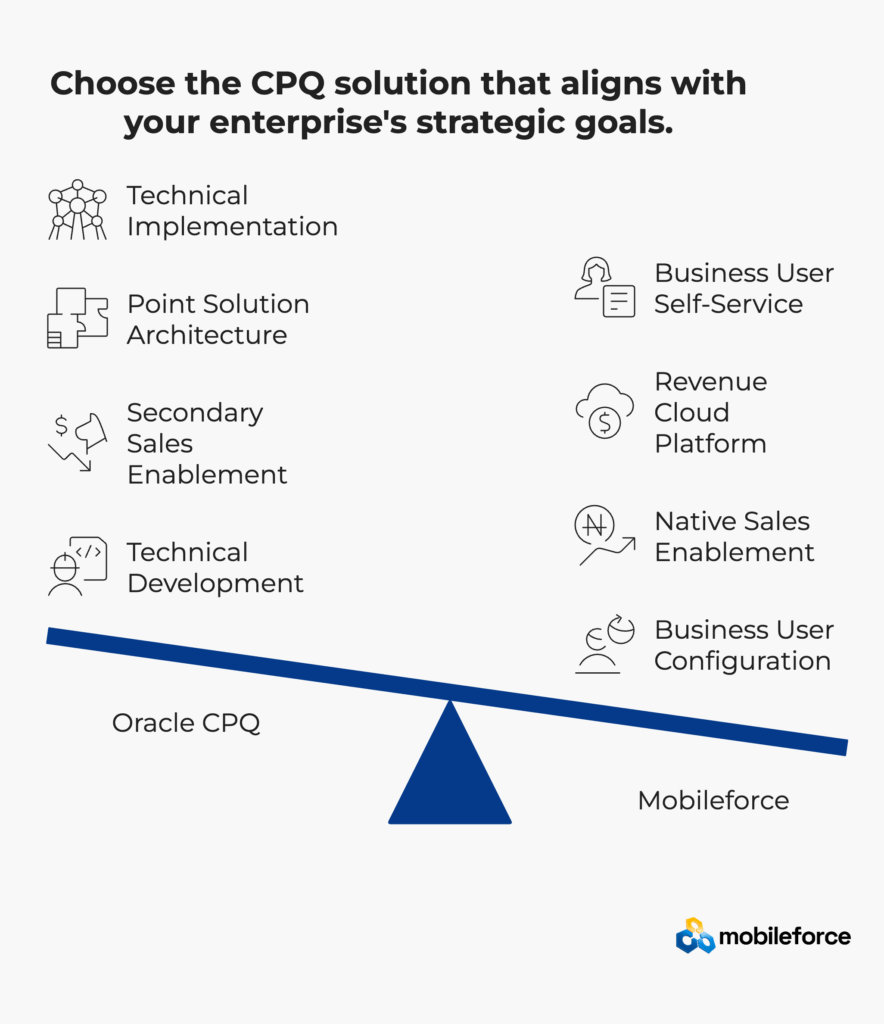 Choose the CPQ solution that aligns with your enterprise's strategic goals.

Technical Implementation

Point Solution Architecture

Secondary Sales Enablement

Technical Development

Business User Self-Service

Revenue Cloud Platform

Native Sales Enablement

Business User Configuration

Oracle CPQ

Mobileforce

mobileforce